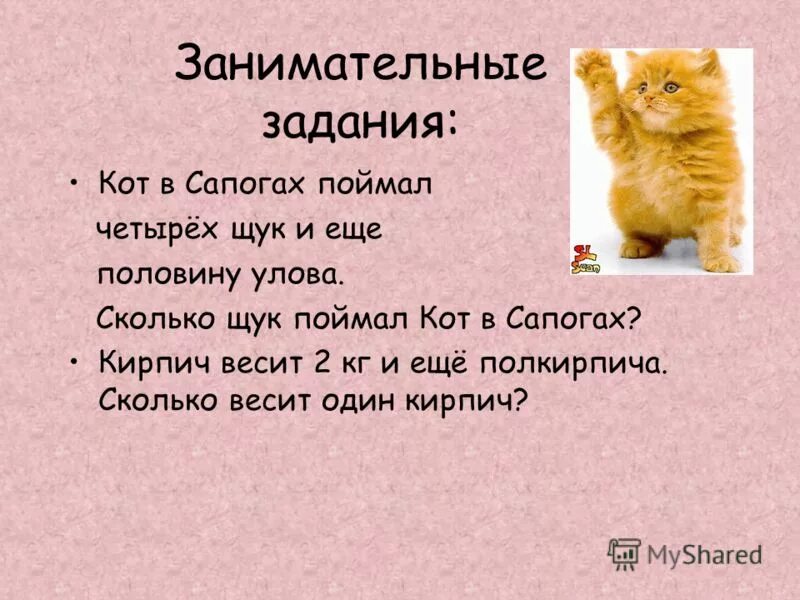 Занимательные задания:

• Кот в Сапогах поймал четырёх щук и еще половину улова. Сколько щук поймал Кот в Сапогах?

• Кирпич весит 2 кг и ещё полкирпича. Сколько весит один кирпич?

MyShared